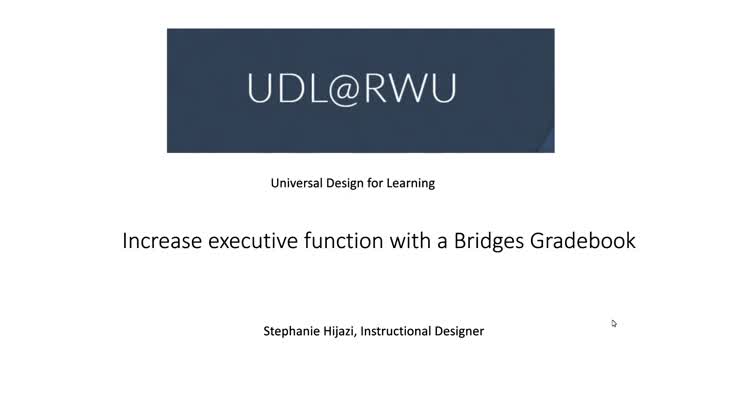 UDL@RWU

Universal Design for Learning

Increase executive function with a Bridges Gradebook

Stephanie Hijazi, Instructional Designer